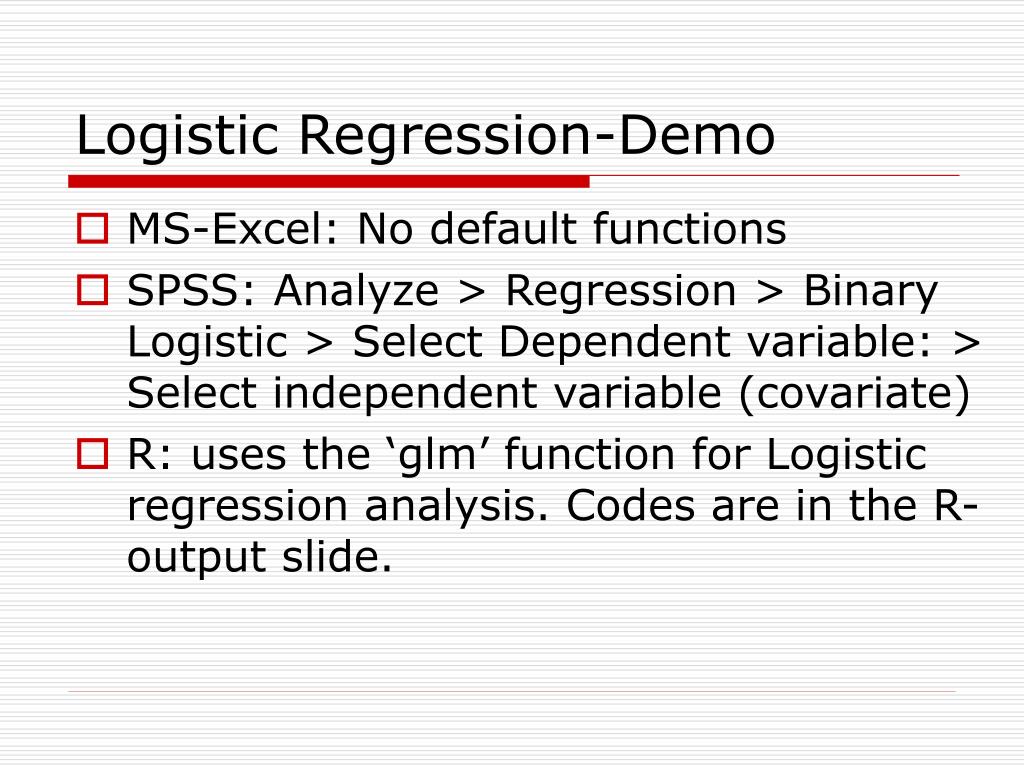 Logistic Regression-Demo

MS-Excel: No default functions

SPSS: Analyze > Regression > Binary Logistic > Select Dependent variable: > Select independent variable (covariate)

R: uses the ‘glm’ function for Logistic regression analysis. Codes are in the R-output slide.